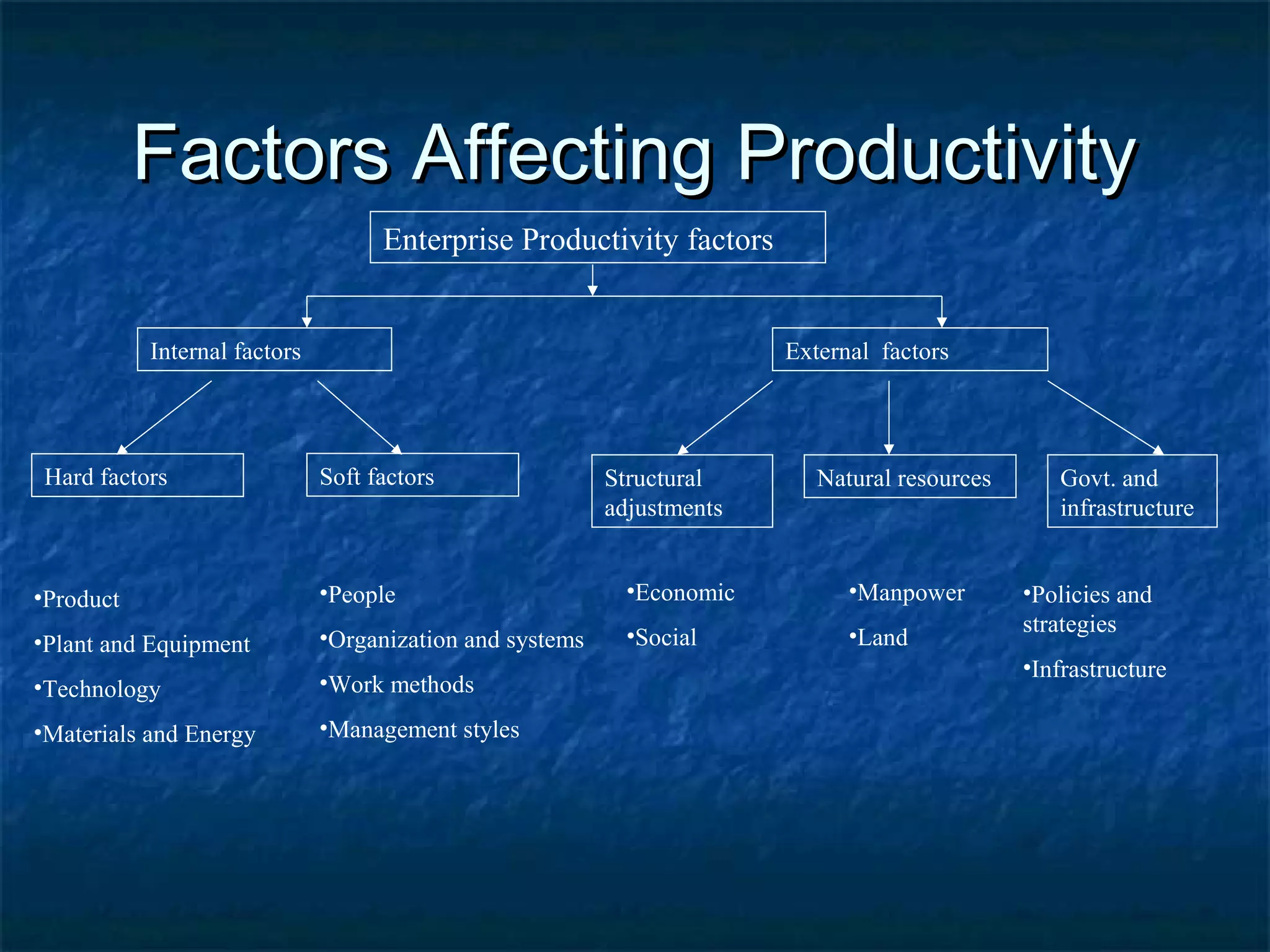 Factors Affecting Productivity

Enterprise Productivity factors

Internal factors

External factors

Hard factors

Soft factors

Structural adjustments

Natural resources

Govt. and infrastructure

•Product

•Plant and Equipment

•Technology

•Materials and Energy

•People

•Organization and systems

•Work methods

•Management styles

•Economic

•Social

•Manpower

•Land

•Policies and strategies

•Infrastructure